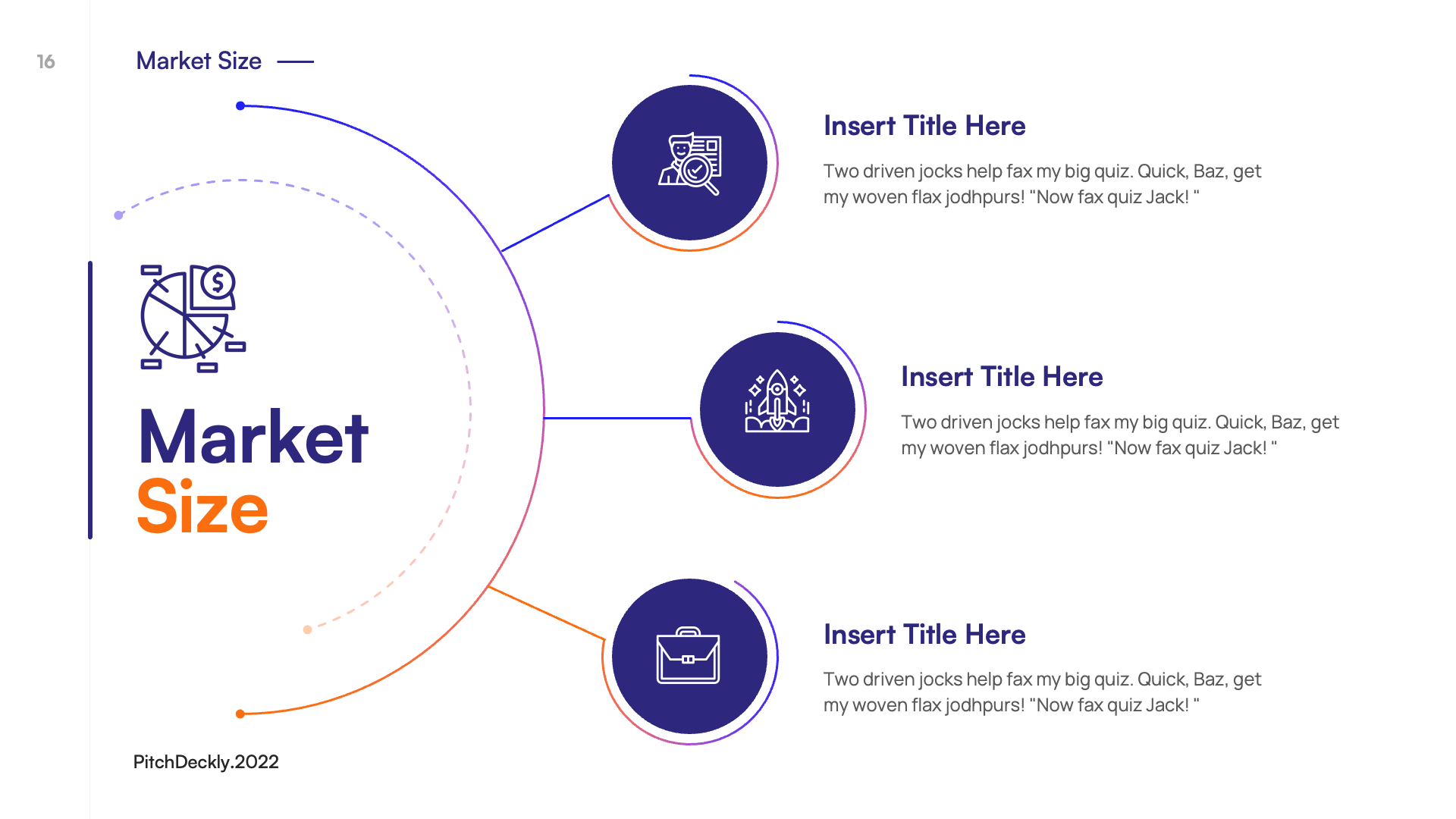 16

Market Size

Market
Size

Insert Title Here

Two driven jocks help fax my big quiz. Quick, Baz, get my woven flax jodhpurs! "Now fax quiz Jack! "

Insert Title Here

Two driven jocks help fax my big quiz. Quick, Baz, get my woven flax jodhpurs! "Now fax quiz Jack! "

Insert Title Here

Two driven jocks help fax my big quiz. Quick, Baz, get my woven flax jodhpurs! "Now fax quiz Jack! "

PitchDeckly.2022